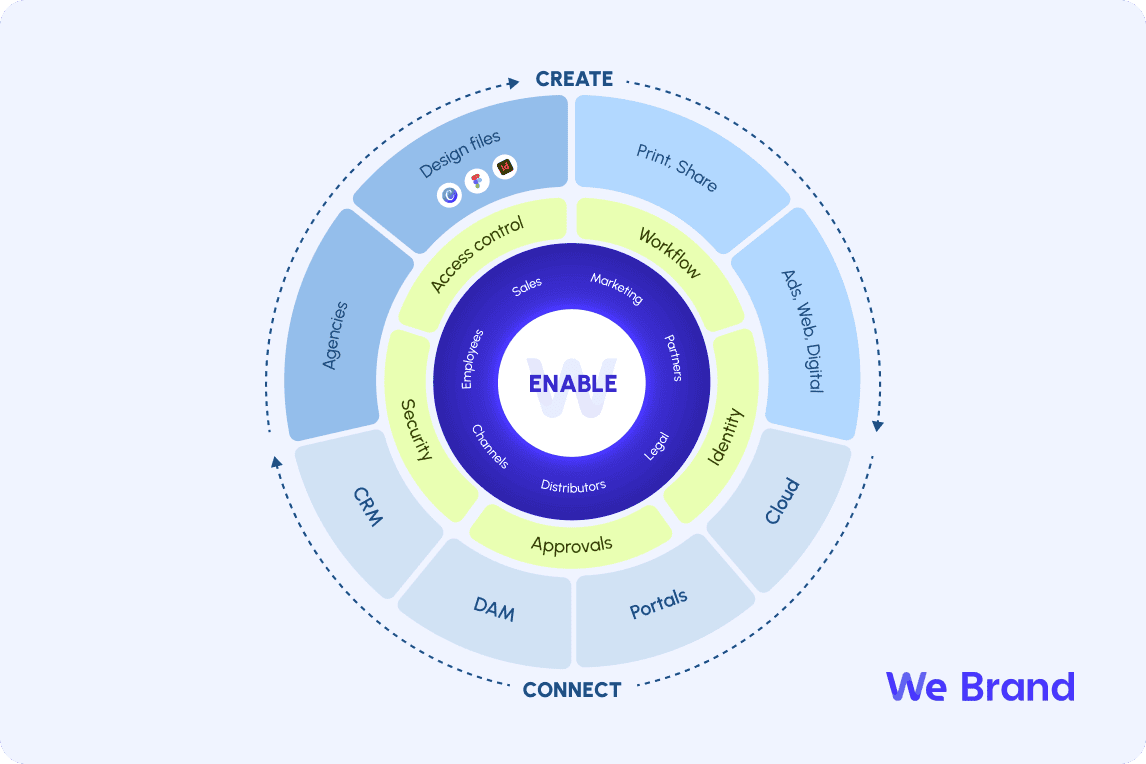 CREATE

Design files

Print, Share

Ads, Web, Digital

Cloud

Portals

DAM

CRM

Agencies

Access control

Workflow

Identity

Approvals

Security

Sales

Marketing

Partners

Legal

Distributors

Channels

Employees

ENABLE

CONNECT

We Brand